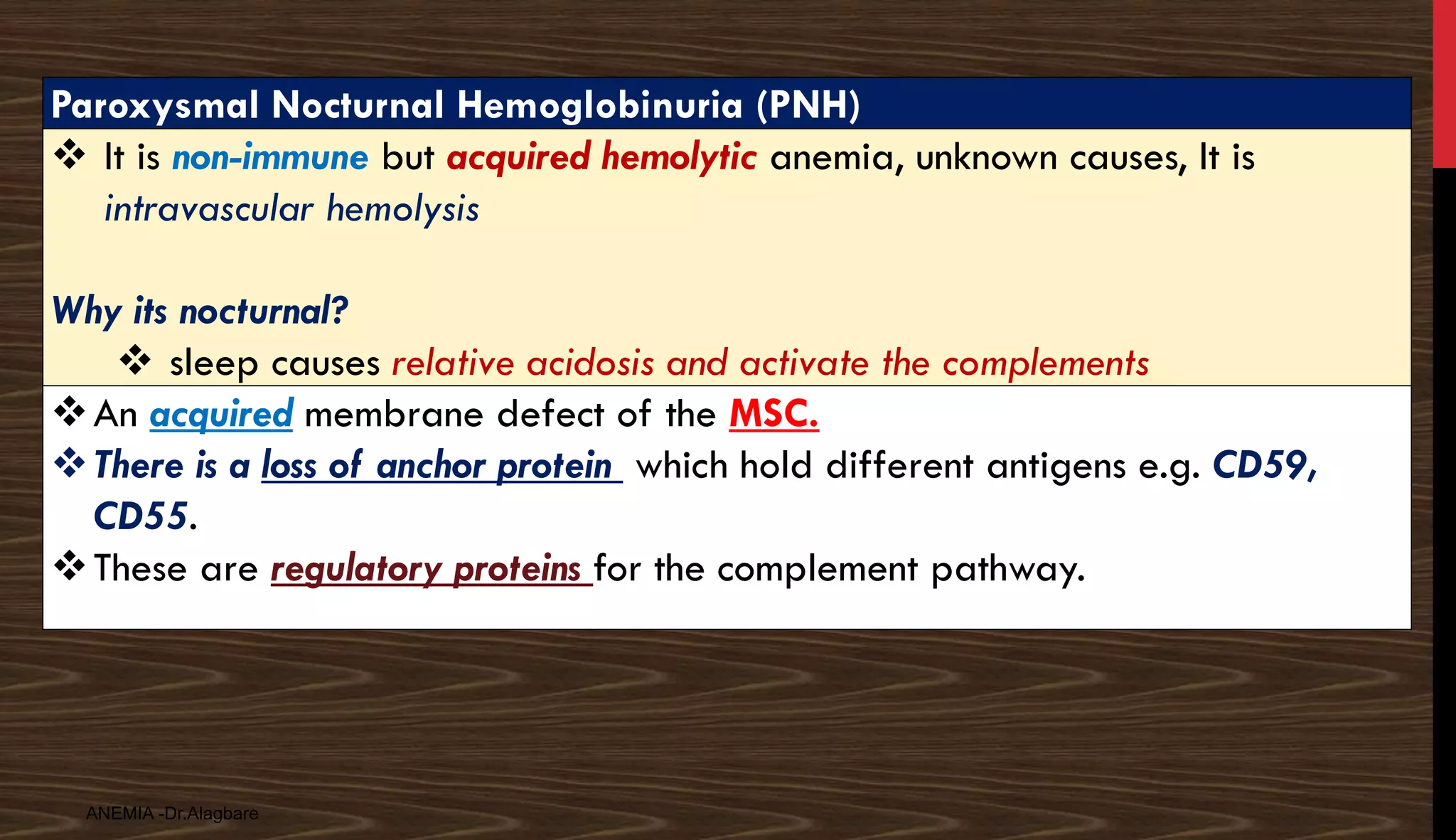 Paroxysmal Nocturnal Hemoglobinuria (PNH)

❖ It is non-immune but acquired hemolytic anemia, unknown causes, It is intravascular hemolysis

Why its nocturnal?

❖ sleep causes relative acidosis and activate the complements

❖ An acquired membrane defect of the MSC.

❖ There is a loss of anchor protein which hold different antigens e.g. CD59, CD55.

❖ These are regulatory proteins for the complement pathway.

ANEMIA -Dr.Alagbare